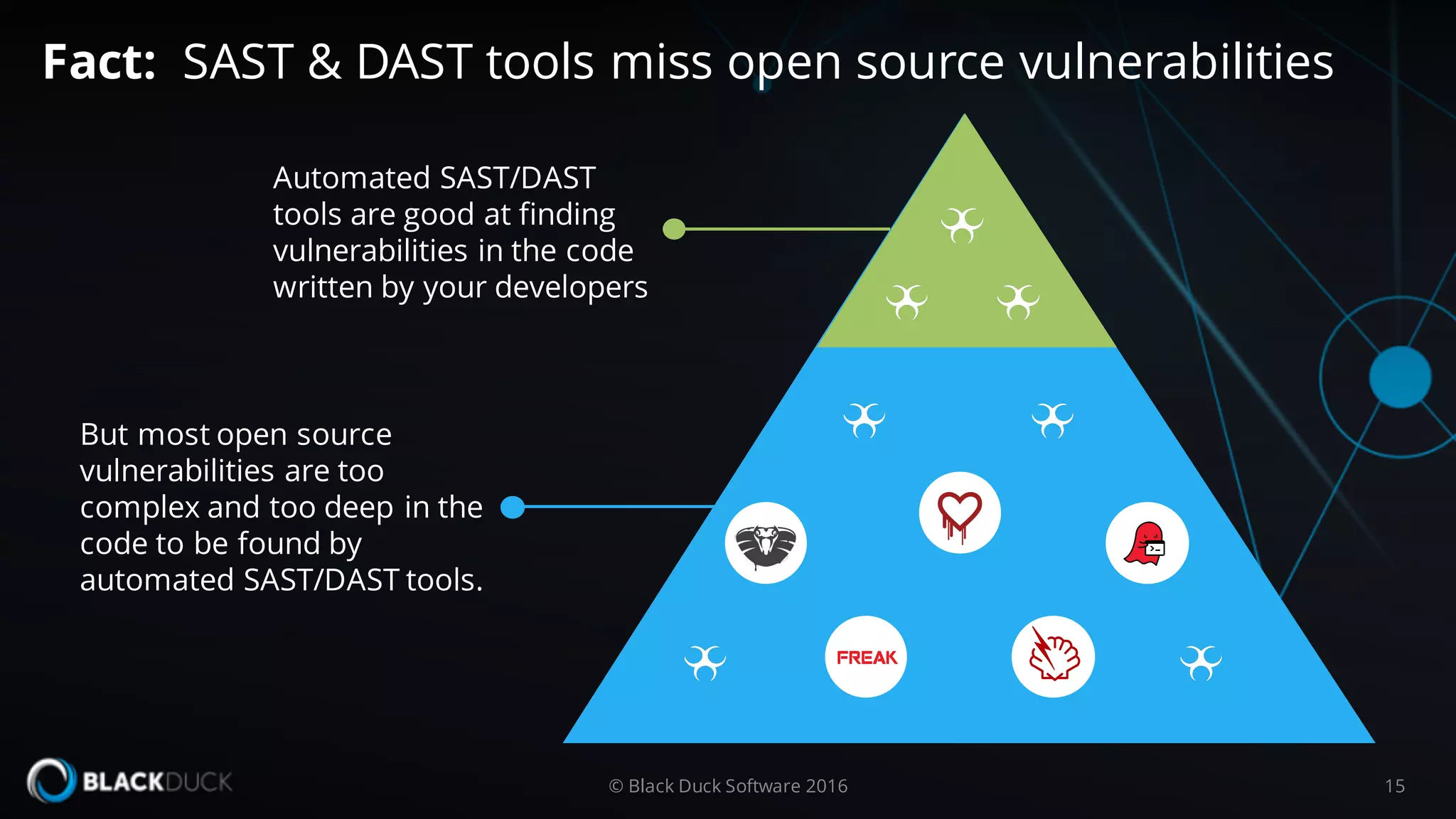 Fact: SAST & DAST tools miss open source vulnerabilities

Automated SAST/DAST tools are good at finding vulnerabilities in the code written by your developers

But most open source vulnerabilities are too complex and too deep in the code to be found by automated SAST/DAST tools.

FREAK

BLACKDUCK

© Black Duck Software 2016

15